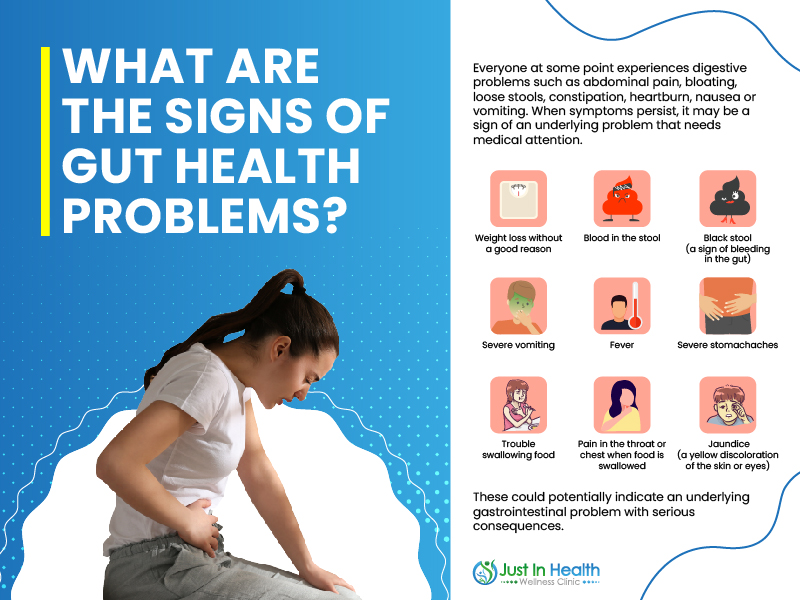 WHAT ARE THE SIGNS OF GUT HEALTH PROBLEMS?

Everyone at some point experiences digestive problems such as abdominal pain, bloating, loose stools, constipation, heartburn, nausea or vomiting. When symptoms persist, it may be a sign of an underlying problem that needs medical attention.

Weight loss without a good reason

Blood in the stool

Black stool (a sign of bleeding in the gut)

Severe vomiting

Fever

Severe stomachaches

Trouble swallowing food

Pain in the throat or chest when food is swallowed

Jaundice (a yellow discoloration of the skin or eyes)

These could potentially indicate an underlying gastrointestinal problem with serious consequences.

Just In Health Wellness Clinic